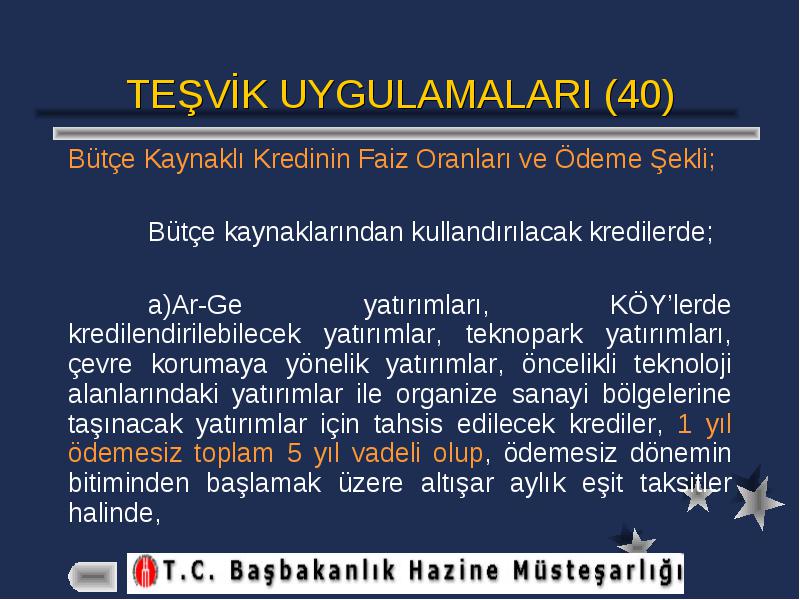 TEŞVİK UYGULAMALARI (40)

Bütçe Kaynaklı Kredinin Faiz Oranları ve Ödeme Şekli;

Bütçe kaynaklarından kullandırılacak kredilerde;

a)Ar-Ge yatırımları, KÖY'lerde kredilendirilebilecek yatırımlar, teknopark yatırımları, çevre korumaya yönelik yatırımlar, öncelikli teknoloji alanlarındaki yatırımlar ile organize sanayi bölgelerine taşınacak yatırımlar için tahsis edilecek krediler, 1 yıl ödemesiz toplam 5 yıl vadeli olup, ödemesiz dönemin bitiminden başlamak üzere altışar aylık eşit taksitler halinde,

T.C. Başbakanlık Hazine Müsteşarlığı